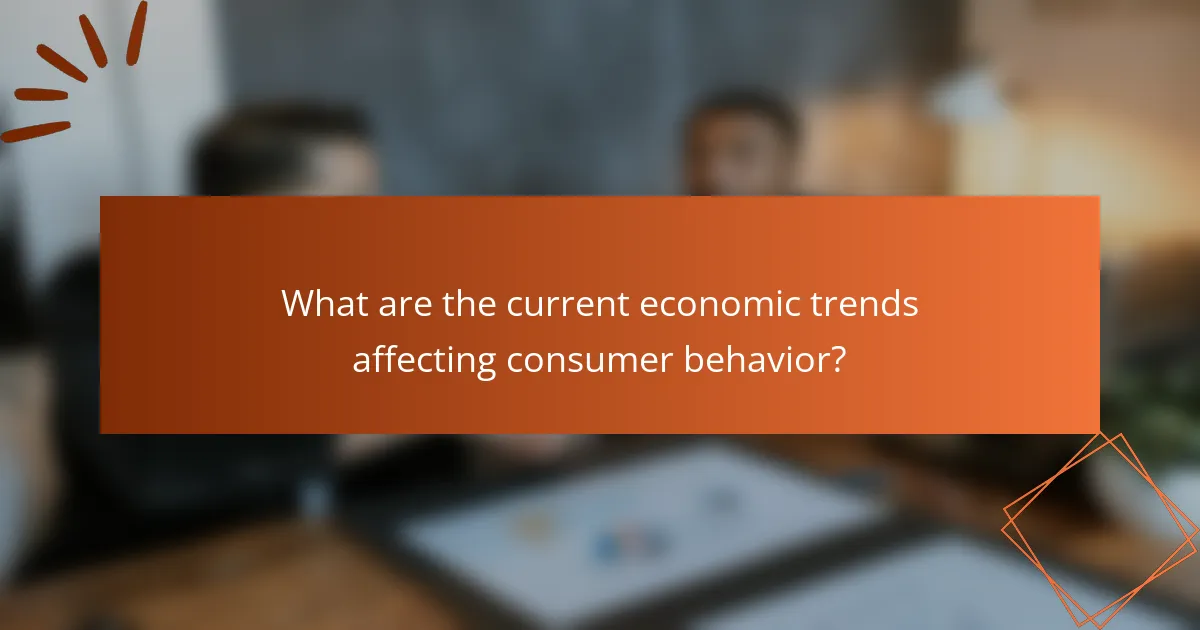 What are the current economic trends affecting consumer behavior?